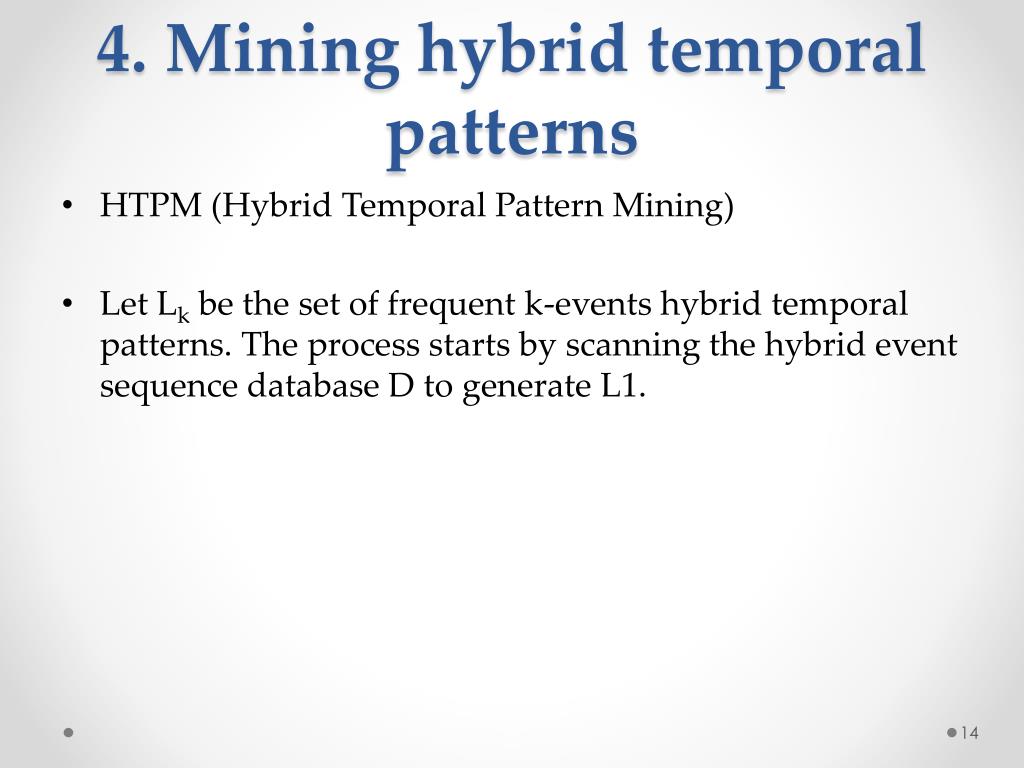 4. Mining hybrid temporal patterns

• HTPM (Hybrid Temporal Pattern Mining)

• Let $L_k$ be the set of frequent k-events hybrid temporal patterns. The process starts by scanning the hybrid event sequence database D to generate L1.

14